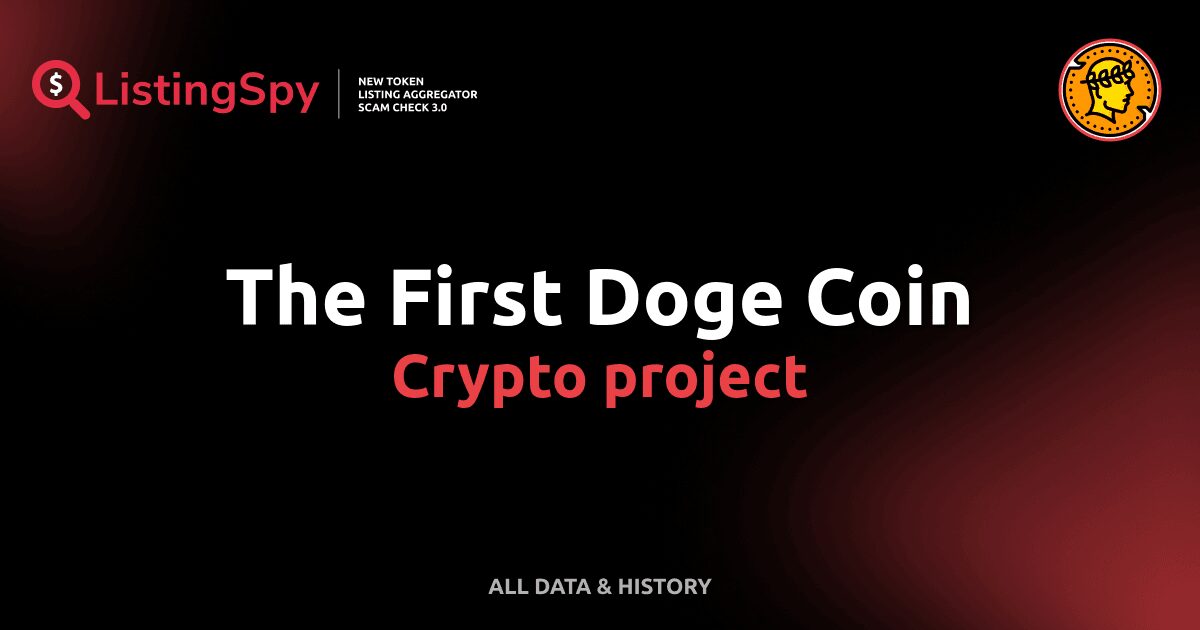 ListingSpy
NEW TOKEN
LISTING AGGREGATOR
SCAM CHECK 3.0

The First Doge Coin
Crypto project

ALL DATA & HISTORY